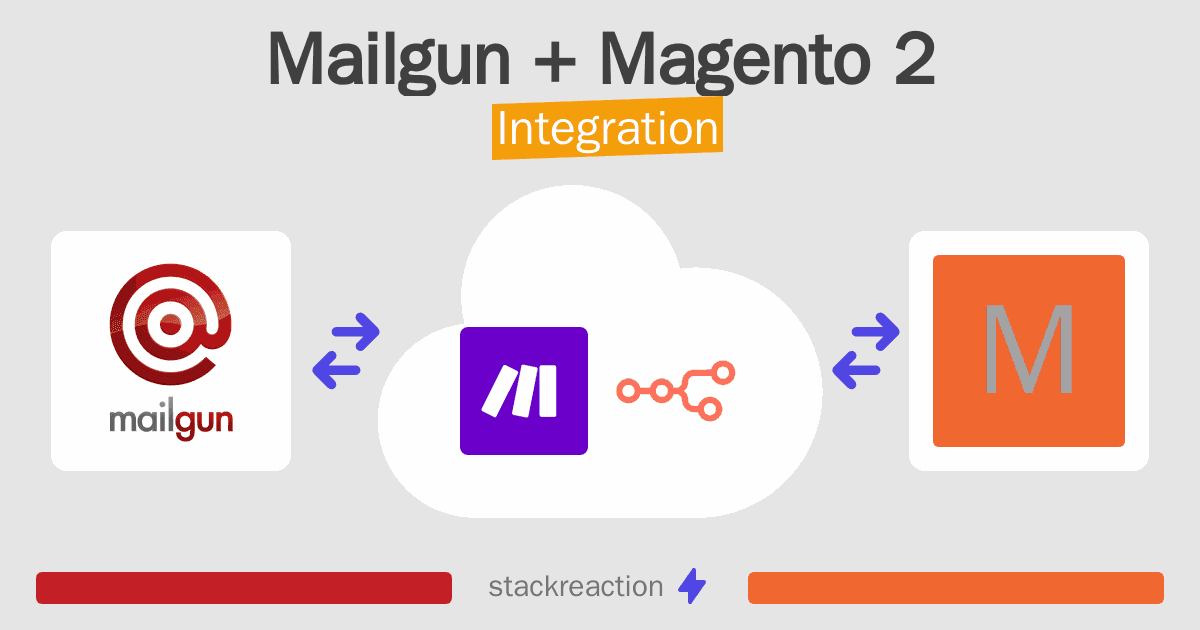 Mailgun + Magento 2
Integration

mailgun

M

stackreaction